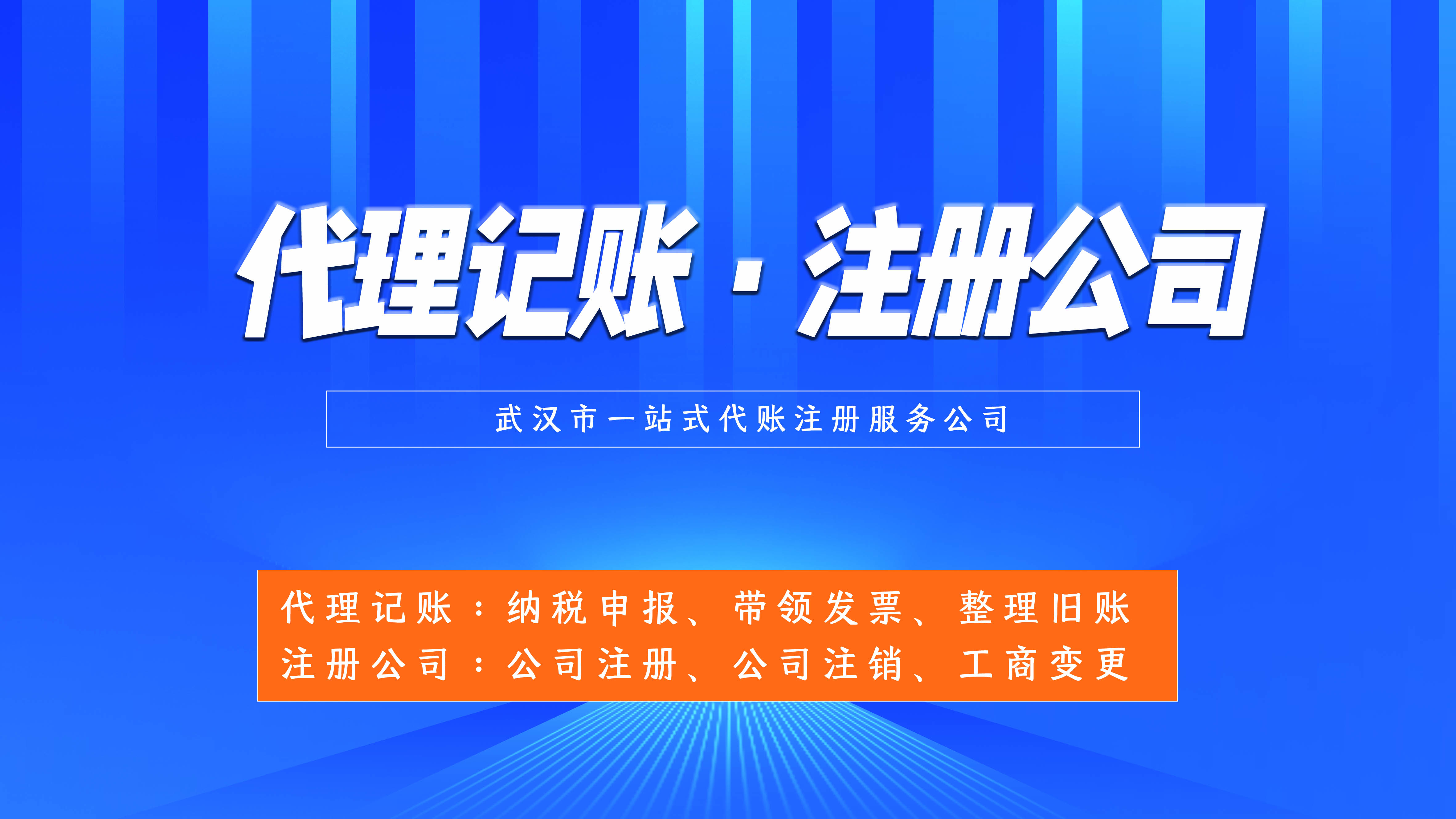 代理记账·注册公司

武汉市一站式代账注册服务公司

代理记账：纳税申报、带领发票、整理旧账
注册公司：公司注册、公司注销、工商变更